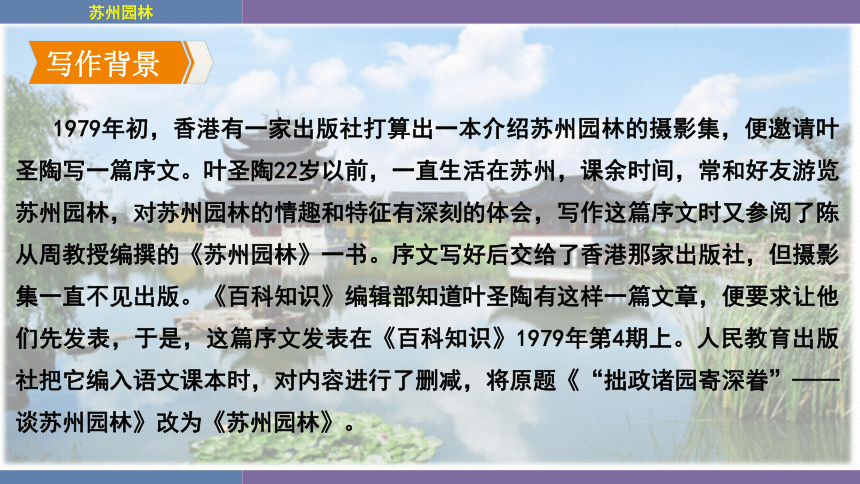 苏州园林

写作背景

1979年初，香港有一家出版社打算出一本介绍苏州园林的摄影集，便邀请叶圣陶写一篇序文。叶圣陶22岁以前，一直生活在苏州，课余时间，常和好友游览苏州园林，对苏州园林的情趣和特征有深刻的体会，写作这篇序文时又参阅了陈从周教授编撰的《苏州园林》一书。序文写好后交给了香港那家出版社，但摄影集一直不见出版。《百科知识》编辑部知道叶圣陶有这样一篇文章，便要求让他们先发表，于是，这篇序文发表在《百科知识》1979年第4期上。人民教育出版社把它编入语文课本时，对内容进行了删减，将原题《“拙政诸园寄深眷”——谈苏州园林》改为《苏州园林》。